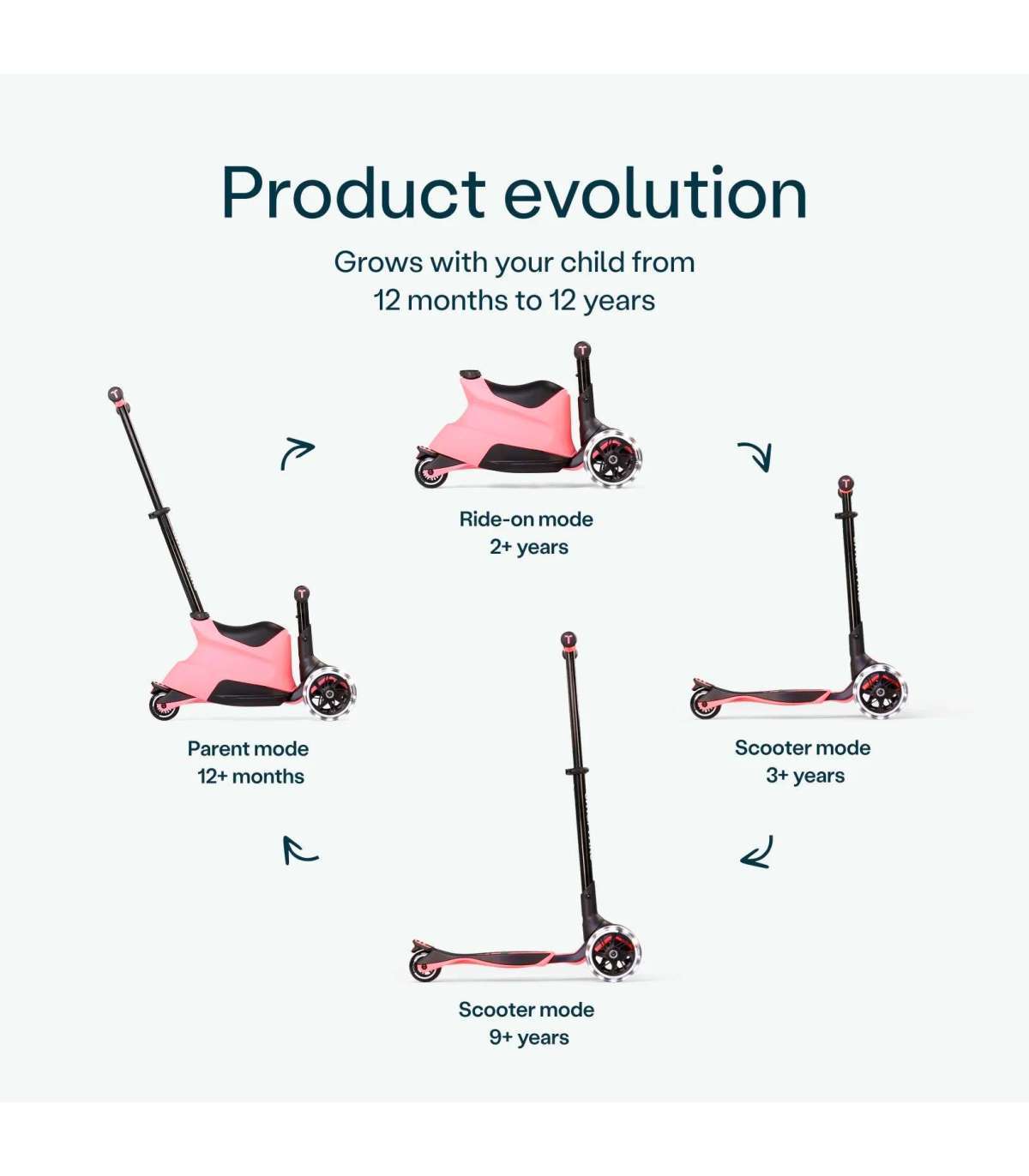 Product evolution

Grows with your child from 12 months to 12 years

Ride-on mode
2+ years

Parent mode
12+ months

Scooter mode
3+ years

Scooter mode
9+ years